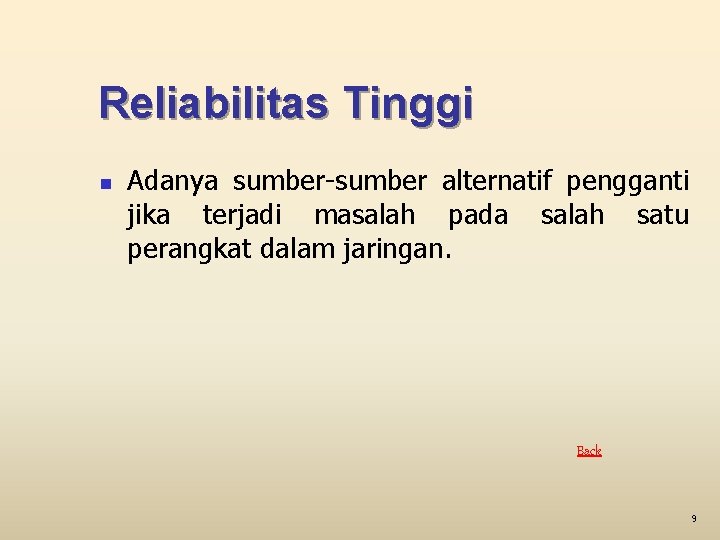 Reliabilitas Tinggi

Adanya sumber-sumber alternatif pengganti jika terjadi masalah pada salah satu perangkat dalam jaringan.

Back

9